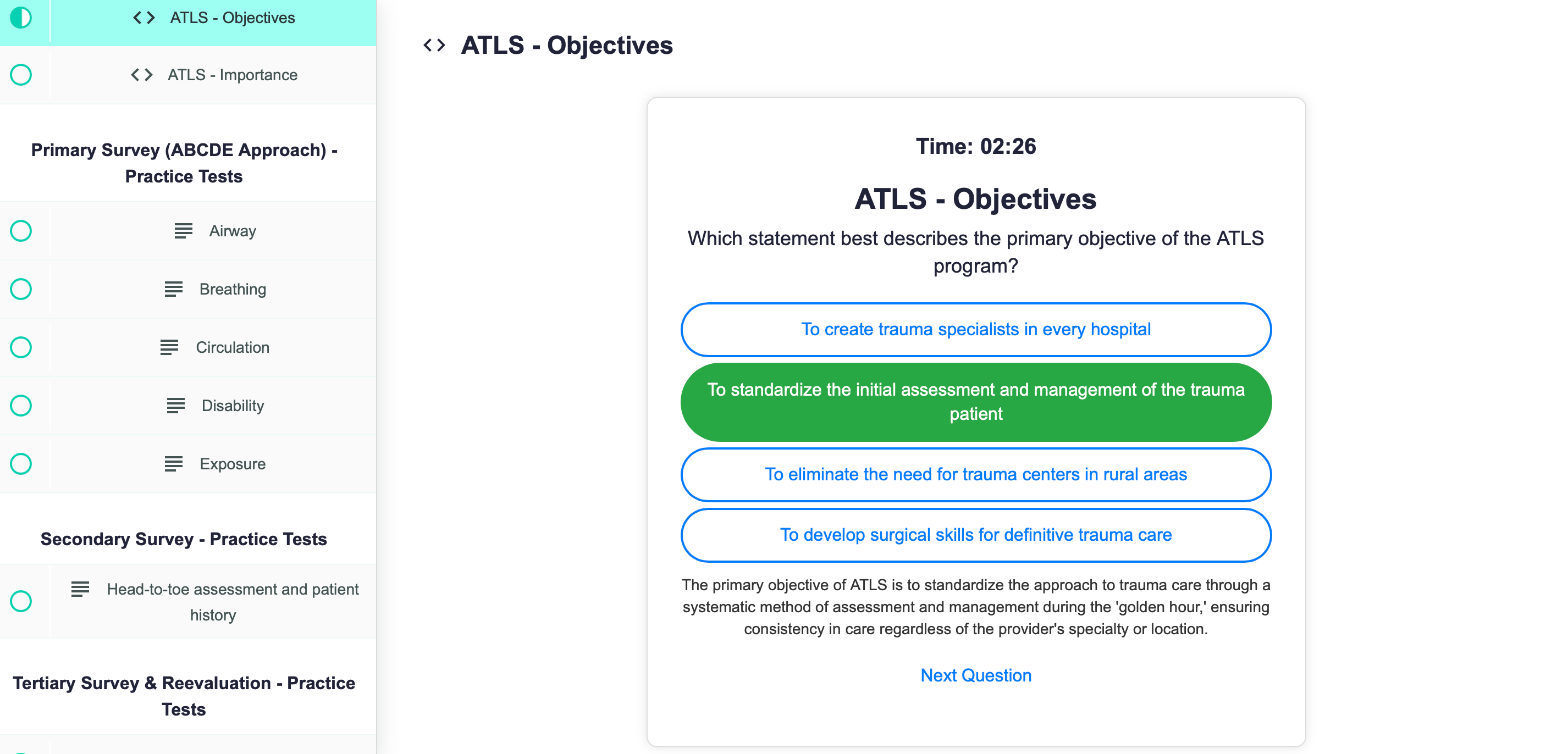 ATLS - Objectives

ATLS - Importance

Primary Survey (ABCDE Approach) - Practice Tests

Airway

Breathing

Circulation

Disability

Exposure

Secondary Survey - Practice Tests

Head-to-toe assessment and patient history

Tertiary Survey & Reevaluation - Practice Tests

ATLS - Objectives

Time: 02:26

ATLS - Objectives

Which statement best describes the primary objective of the ATLS program?

To create trauma specialists in every hospital

To standardize the initial assessment and management of the trauma patient

To eliminate the need for trauma centers in rural areas

To develop surgical skills for definitive trauma care

The primary objective of ATLS is to standardize the approach to trauma care through a systematic method of assessment and management during the 'golden hour,' ensuring consistency in care regardless of the provider's specialty or location.

Next Question